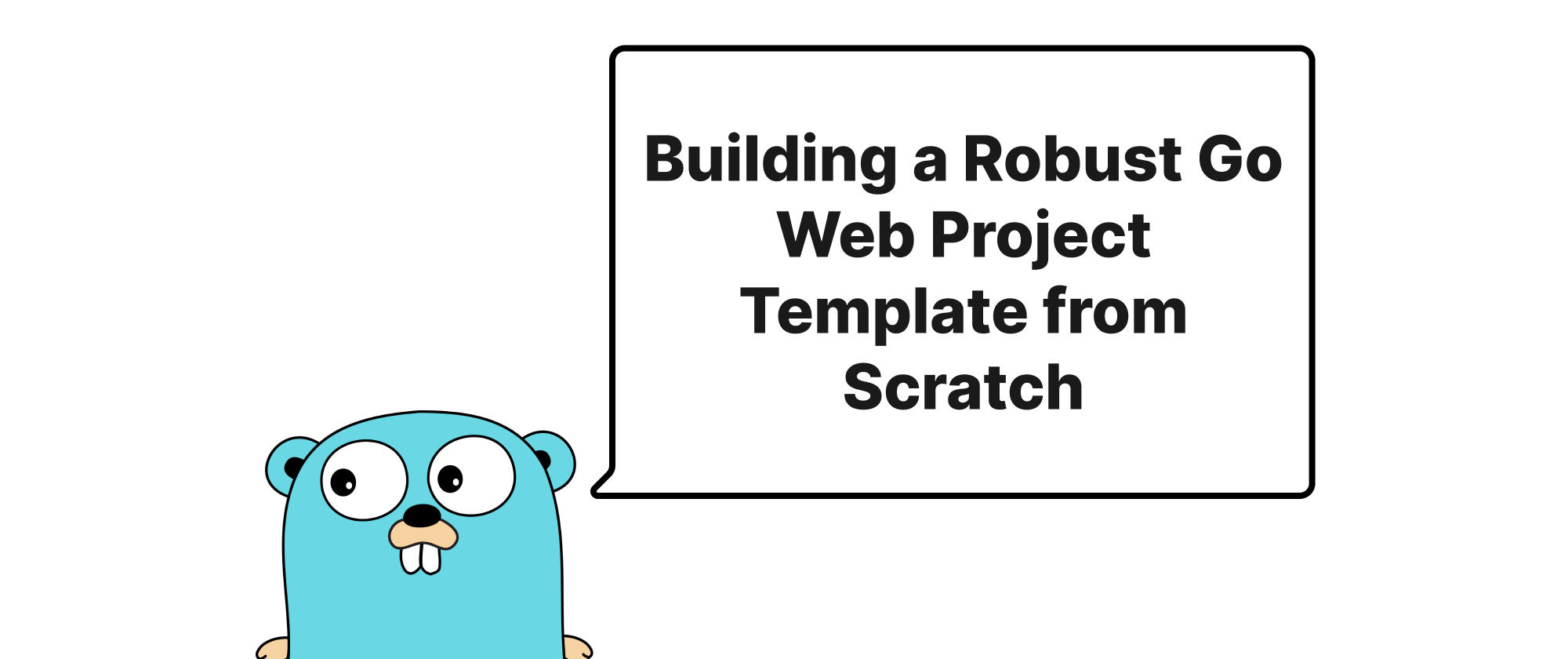 Building a Robust Go Web Project Template from Scratch